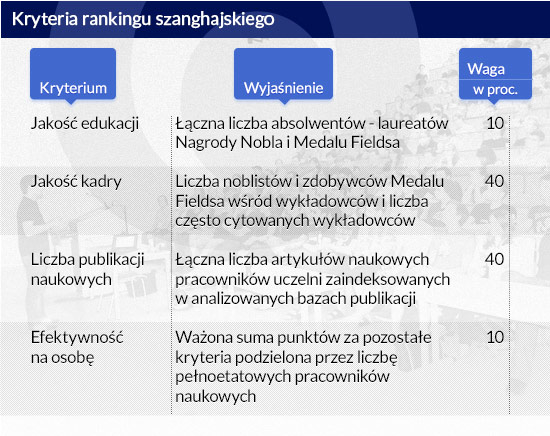 Kryteria rankingu szanghajskiego

| Kryterium | Wyjaśnienie | Waga w proc. |
|---|---|---|
| Jakość edukacji | Łączna liczba absolwentów - laureatów Nagrody Nobla i Medalu Fieldsa | 10 |
| Jakość kadry | Liczba noblistów i zdobywców Medalu Fieldsa wśród wykładowców i liczba często cytowanych wykładowców | 40 |
| Liczba publikacji naukowych | Łączna liczba artykułów naukowych pracowników uczelni zaindeksowanych w analizowanych bazach publikacji | 40 |
| Efektywność na osobę | Ważona suma punktów za pozostałe kryteria podzielona przez liczbę pełnoetatowych pracowników naukowych | 10 |